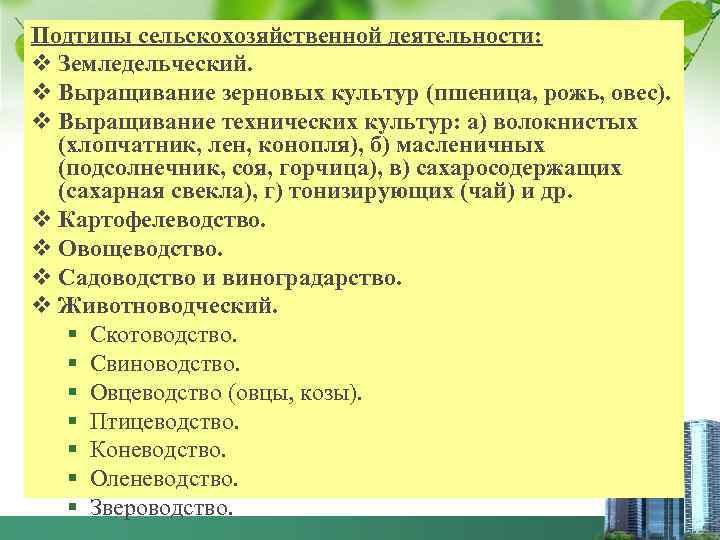 Подтипы сельскохозяйственной деятельности:

❖ Земледельческий.
❖ Выращивание зерновых культур (пшеница, рожь, овес).
❖ Выращивание технических культур: а) волокнистых (хлопчатник, лен, конопля), б) масленичных (подсолнечник, соя, горчица), в) сахаросодержащих (сахарная свекла), г) тонизирующих (чай) и др.
❖ Картофелеводство.
❖ Овощеводство.
❖ Садоводство и виноградарство.
❖ Животноводческий.
▪ Скотоводство.
▪ Свиноводство.
▪ Овцеводство (овцы, козы).
▪ Птицеводство.
▪ Коневодство.
▪ Оленеводство.
▪ Звероводство.